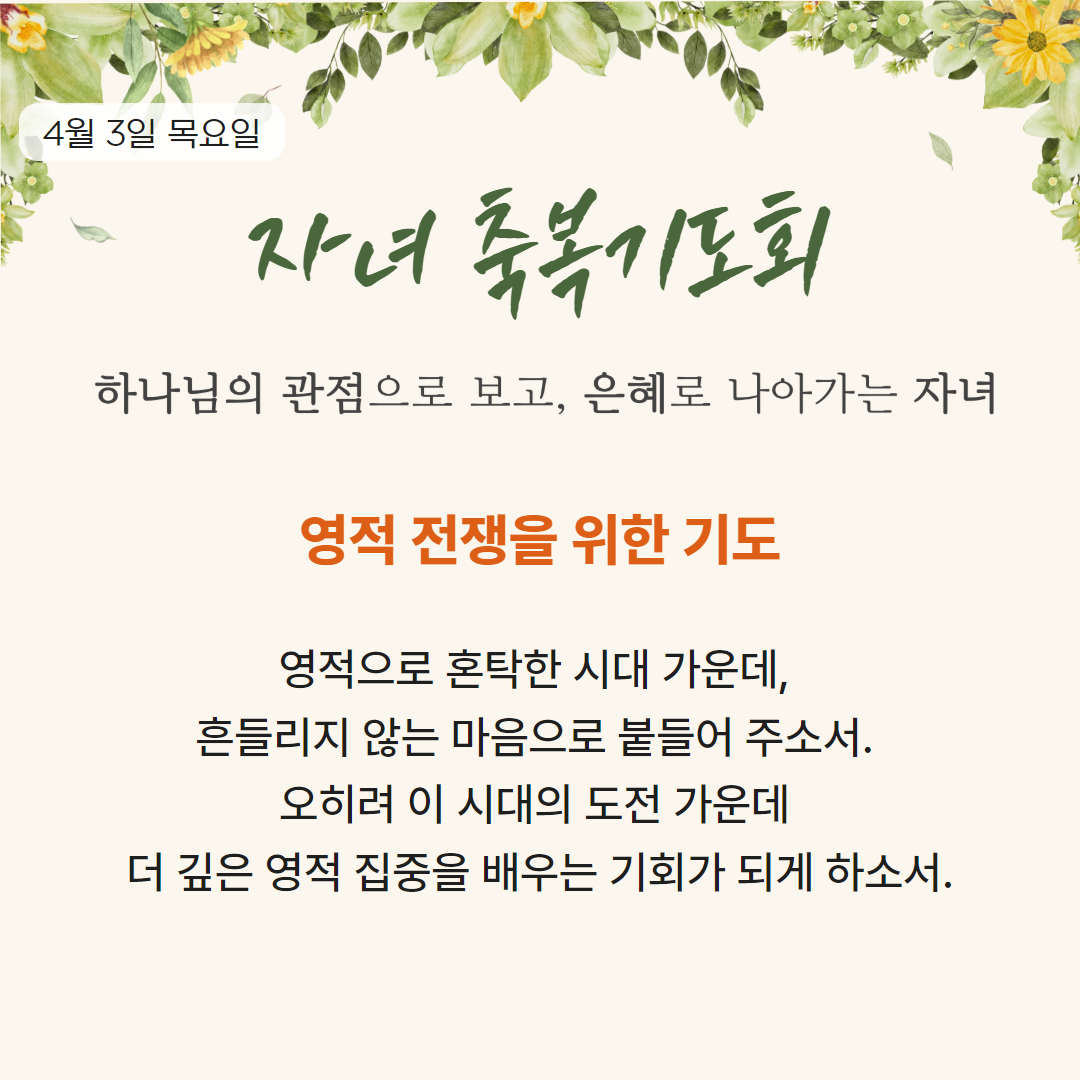 4월 3일 목요일

자녀 축복기도회

하나님의 관점으로 보고, 은혜로 나아가는 자녀

영적 전쟁을 위한 기도

영적으로 혼탁한 시대 가운데,
흔들리지 않는 마음으로 붙들어 주소서.
오히려 이 시대의 도전 가운데
더 깊은 영적 집중을 배우는 기회가 되게 하소서.